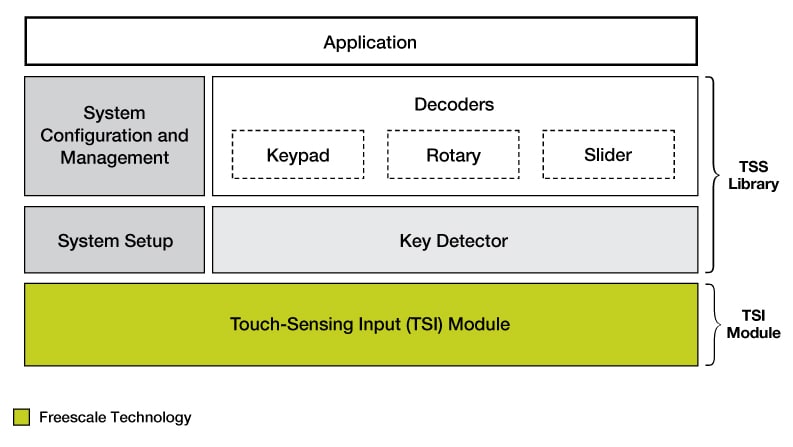 Application

System Configuration and Management

Decoders

Keypad

Rotary

Slider

TSS Library

System Setup

Key Detector

Touch-Sensing Input (TSI) Module

TSI Module

Freescale Technology